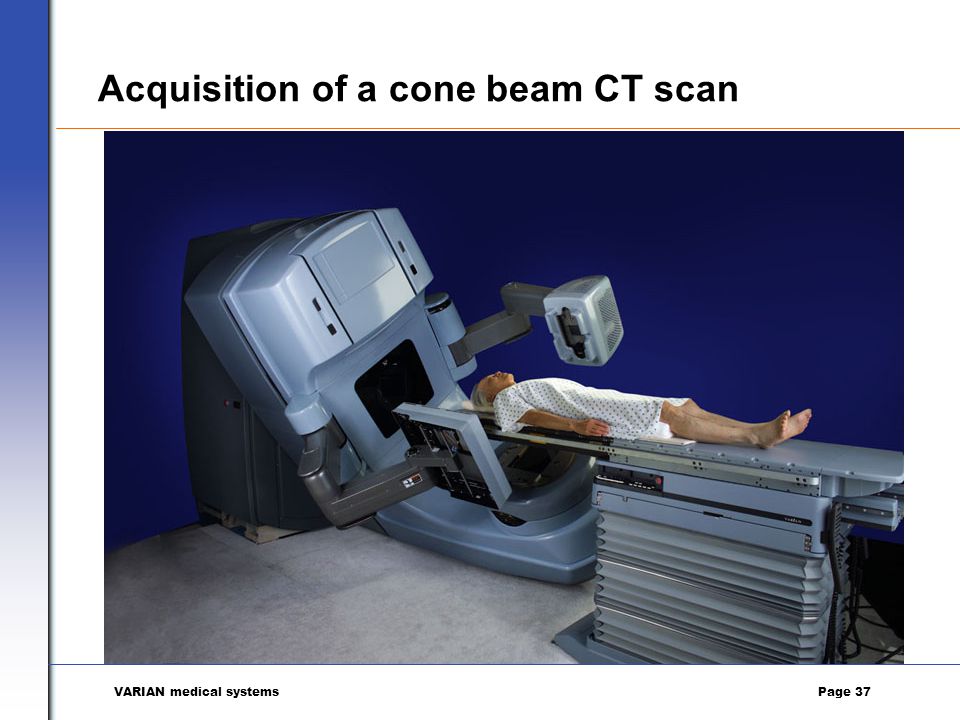 Acquisition of a cone beam CT scan

VARIAN medical systems

Page 37